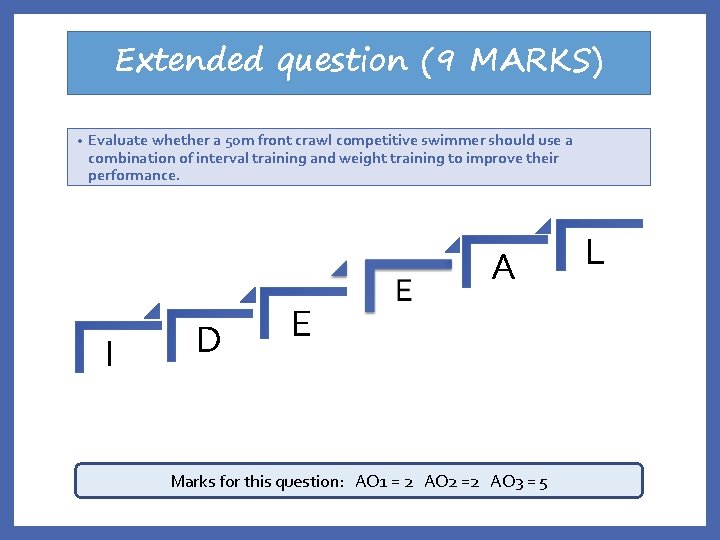 Extended question (9 MARKS)

• Evaluate whether a 50m front crawl competitive swimmer should use a combination of interval training and weight training to improve their performance.

I D E E A L

Marks for this question: AO1 = 2 AO2 =2 AO3 = 5